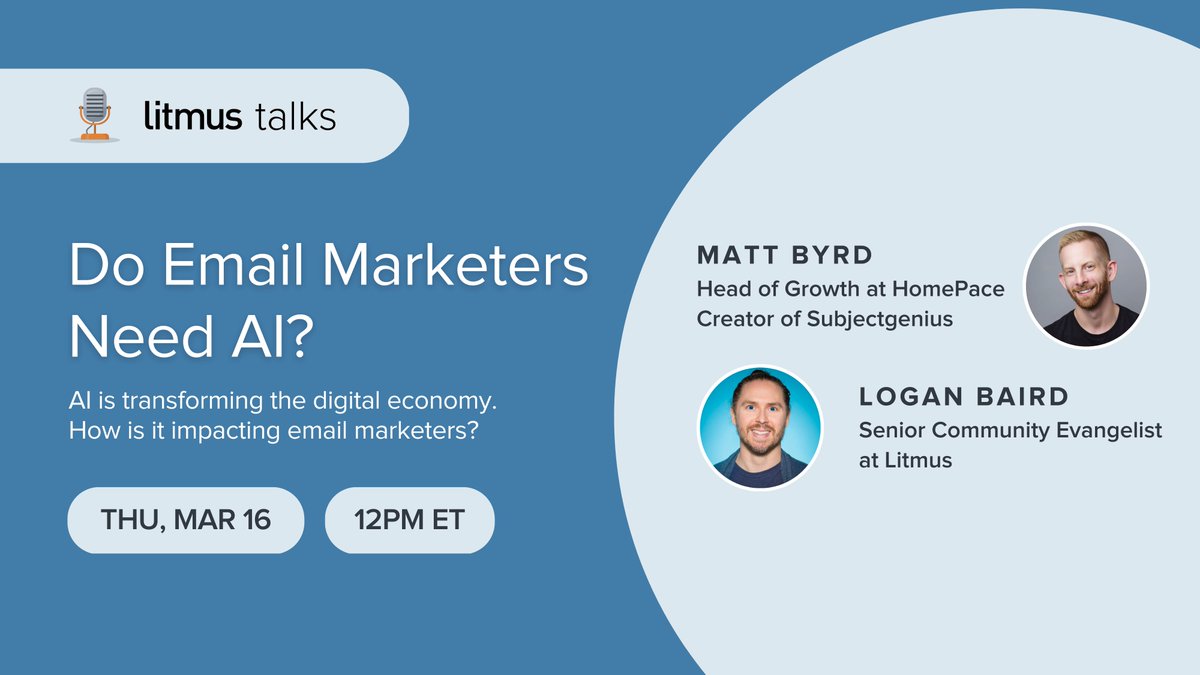 litmus talks

Do Email Marketers Need AI?

AI is transforming the digital economy. How is it impacting email marketers?

THU, MAR 16

12PM ET

MATT BYRD
Head of Growth at HomePace
Creator of Subjectgenius

LOGAN BAIRD
Senior Community Evangelist at Litmus